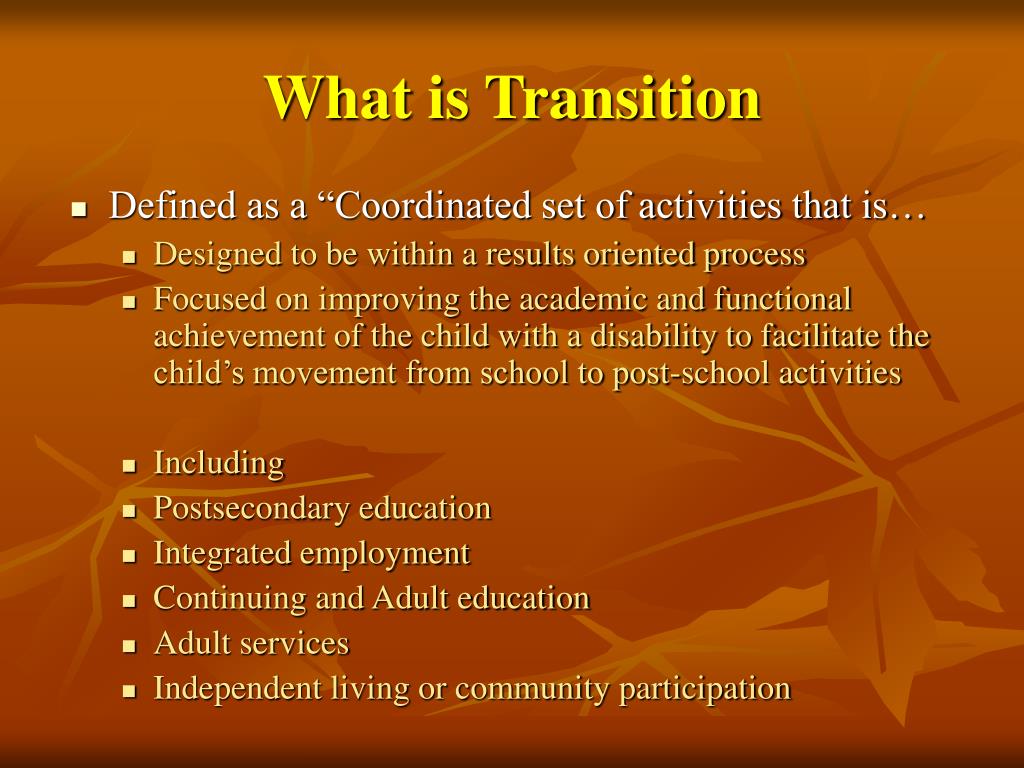 What is Transition

- Defined as a “Coordinated set of activities that is…
  - Designed to be within a results oriented process
  - Focused on improving the academic and functional achievement of the child with a disability to facilitate the child’s movement from school to post-school activities

  - Including
  - Postsecondary education
  - Integrated employment
  - Continuing and Adult education
  - Adult services
  - Independent living or community participation